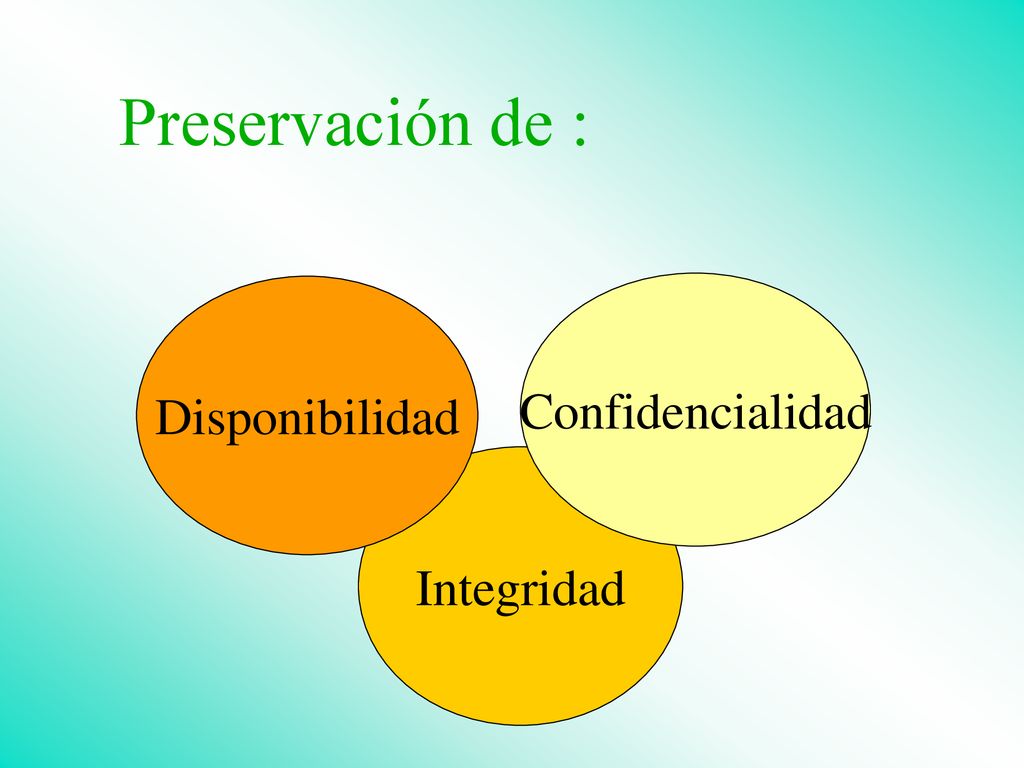 Preservación de :

Disponibilidad

Confidencialidad

Integridad